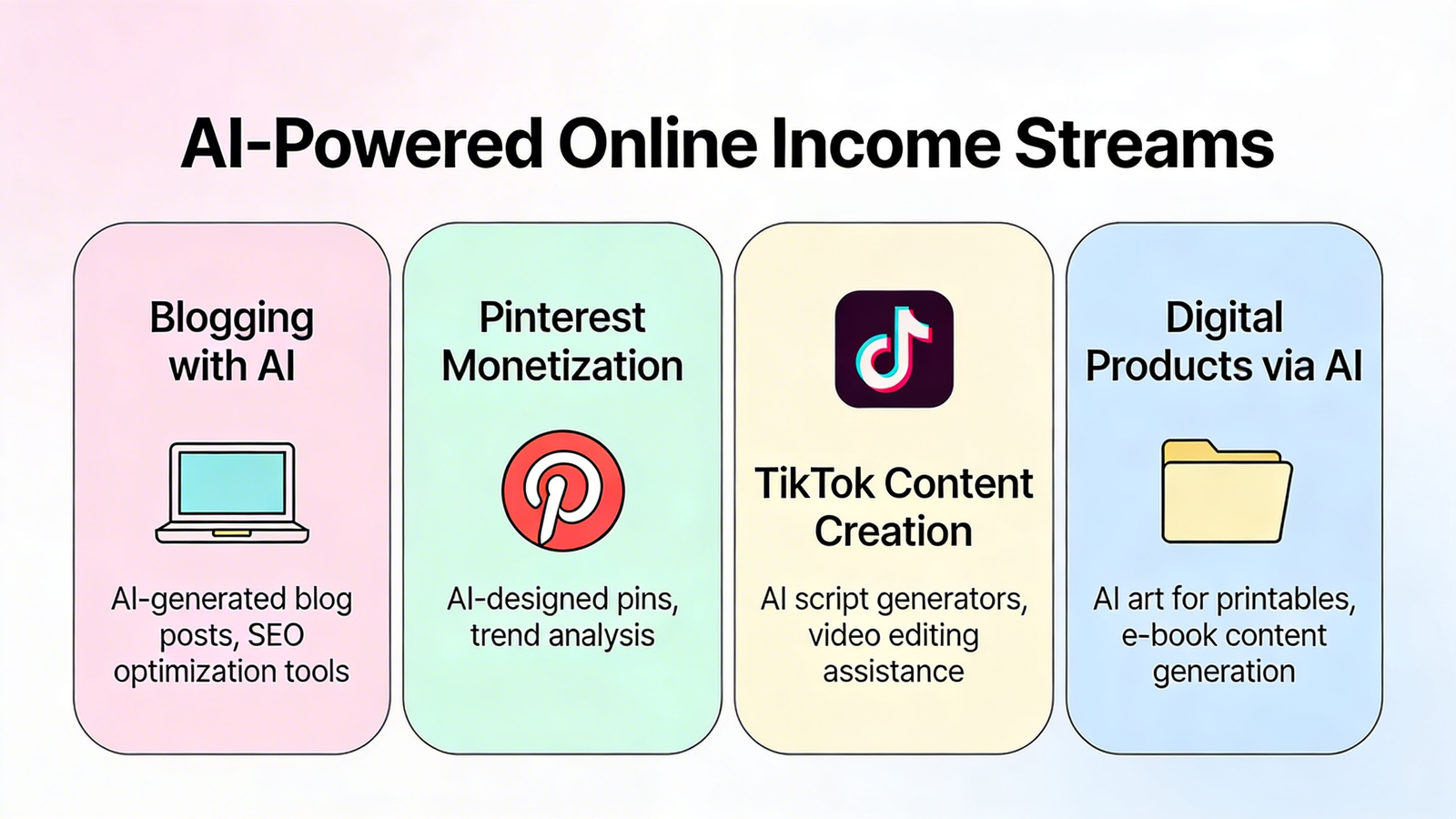 AI-Powered Online Income Streams

Blogging with AI

AI-generated blog posts, SEO optimization tools

Pinterest Monetization

AI-designed pins, trend analysis

TikTok Content Creation

AI script generators, video editing assistance

Digital Products via AI

AI art for printables, e-book content generation